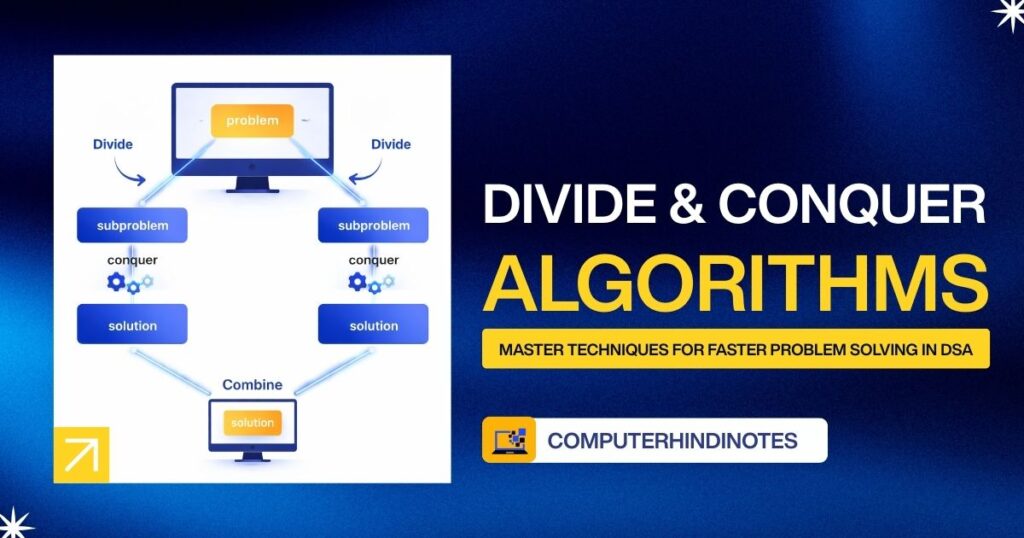 problem

Divide

Divide

subproblem

subproblem

conquer

conquer

solution

solution

Combine

solution

DIVIDE & CONQUER

ALGORITHMS

MASTER TECHNIQUES FOR FASTER PROBLEM SOLVING IN DSA

COMPUTERHINDINOTES